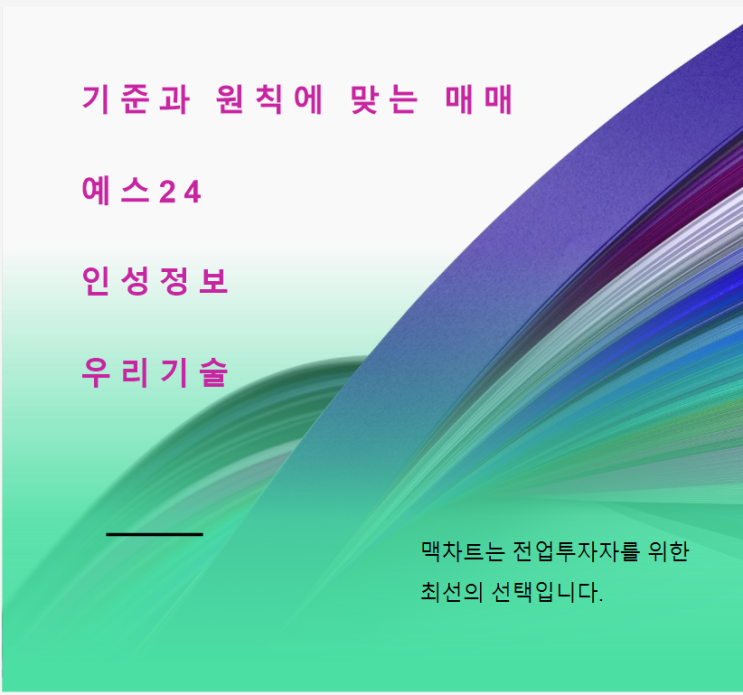 기준과 원칙에 맞는 매매

예스24

인성정보

우리기술

맥차트는 전업투자자를 위한 최선의 선택입니다.